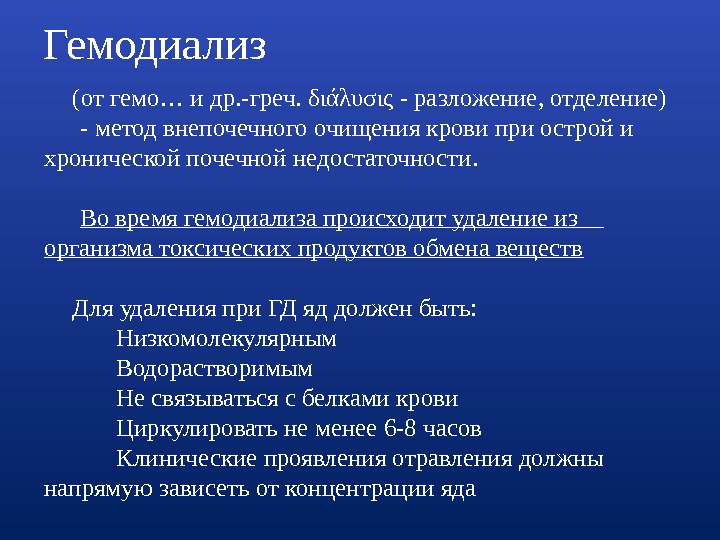 Гемодиализ

(от гемо… и др.-греч. διάλυσις - разложение, отделение) - метод внепочечного очищения крови при острой и хронической почечной недостаточности.

Во время гемодиализа происходит удаление из организма токсических продуктов обмена веществ

Для удаления при ГД яд должен быть:
Низкомолекулярным
Водорастворимым
Не связываться с белками крови
Циркулировать не менее 6-8 часов
Клинические проявления отравления должны напрямую зависеть от концентрации яда